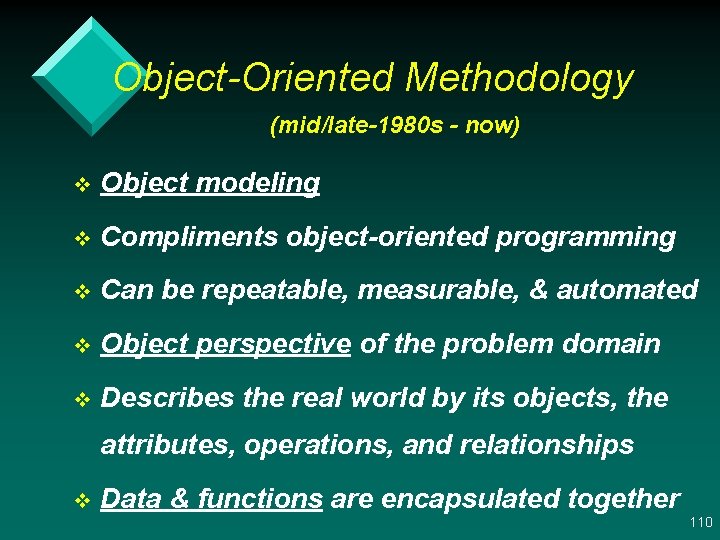 Object-Oriented Methodology

(mid/late-1980s - now)

❖ Object modeling

❖ Compliments object-oriented programming

❖ Can be repeatable, measurable, & automated

❖ Object perspective of the problem domain

❖ Describes the real world by its objects, the attributes, operations, and relationships

❖ Data & functions are encapsulated together

110